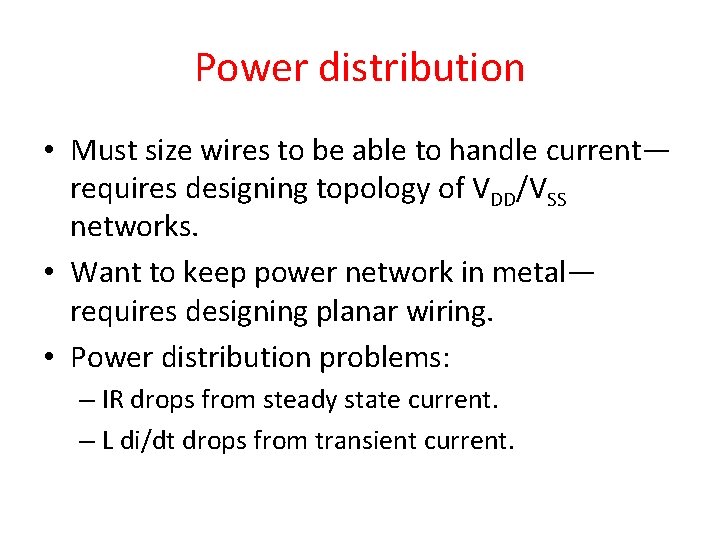 Power distribution

• Must size wires to be able to handle current—requires designing topology of $V_{DD}/V_{SS}$ networks.

• Want to keep power network in metal—requires designing planar wiring.

• Power distribution problems:
– IR drops from steady state current.
– L di/dt drops from transient current.